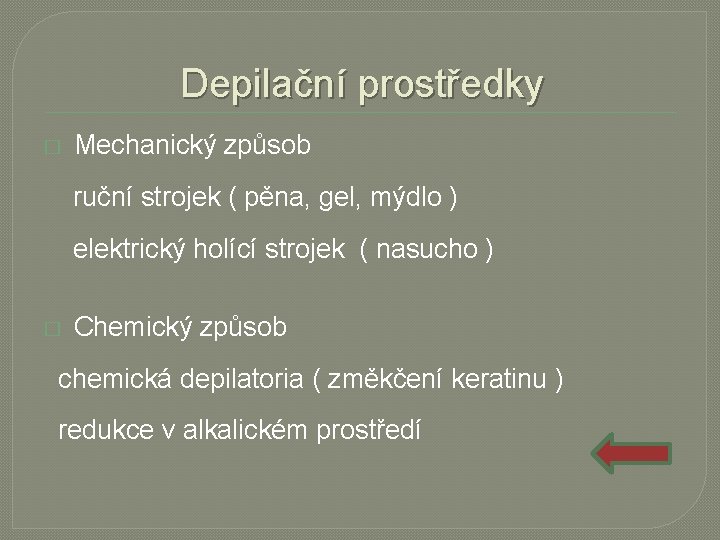 Depilační prostředky

Mechanický způsob

ruční strojek ( pěna, gel, mýdlo )

elektrický holící strojek ( nasucho )

Chemický způsob

chemická depilatoria ( změkčení keratinu )

redukce v alkalickém prostředí